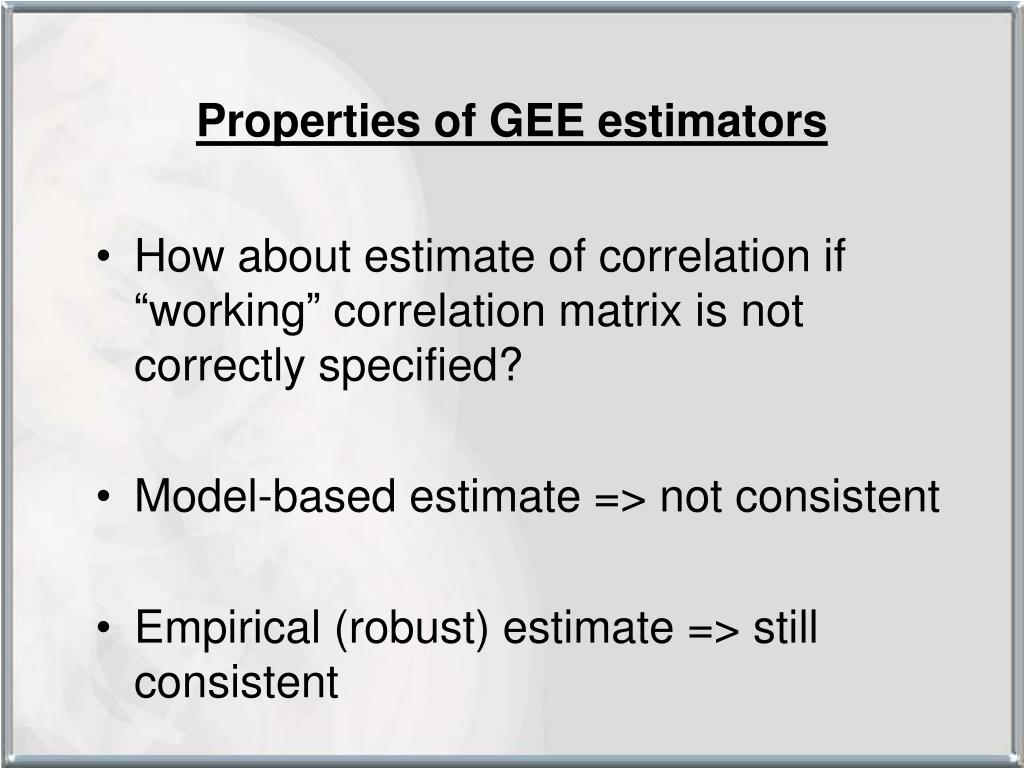 Properties of GEE estimators

• How about estimate of correlation if “working” correlation matrix is not correctly specified?

• Model-based estimate => not consistent

• Empirical (robust) estimate => still consistent